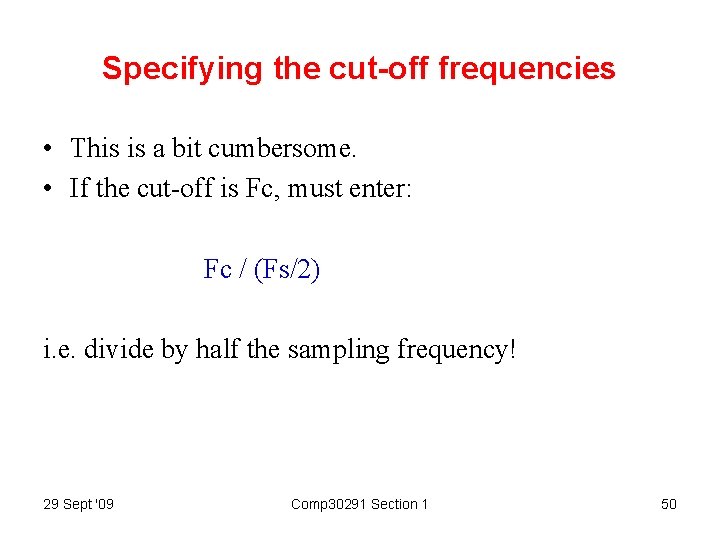 Specifying the cut-off frequencies

• This is a bit cumbersome.
• If the cut-off is Fc, must enter:

Fc / (Fs/2)

i.e. divide by half the sampling frequency!

29 Sept '09

Comp30291 Section 1

50